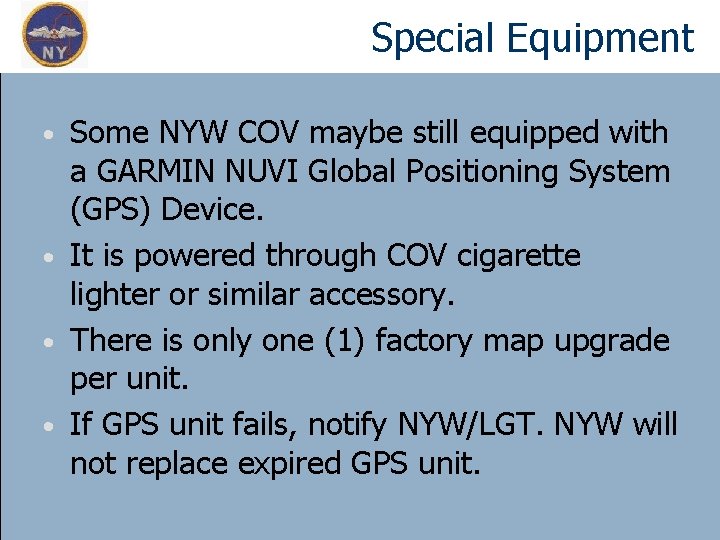 NY

Special Equipment

• Some NYW COV maybe still equipped with a GARMIN NUVI Global Positioning System (GPS) Device.
• It is powered through COV cigarette lighter or similar accessory.
• There is only one (1) factory map upgrade per unit.
• If GPS unit fails, notify NYW/LGT. NYW will not replace expired GPS unit.